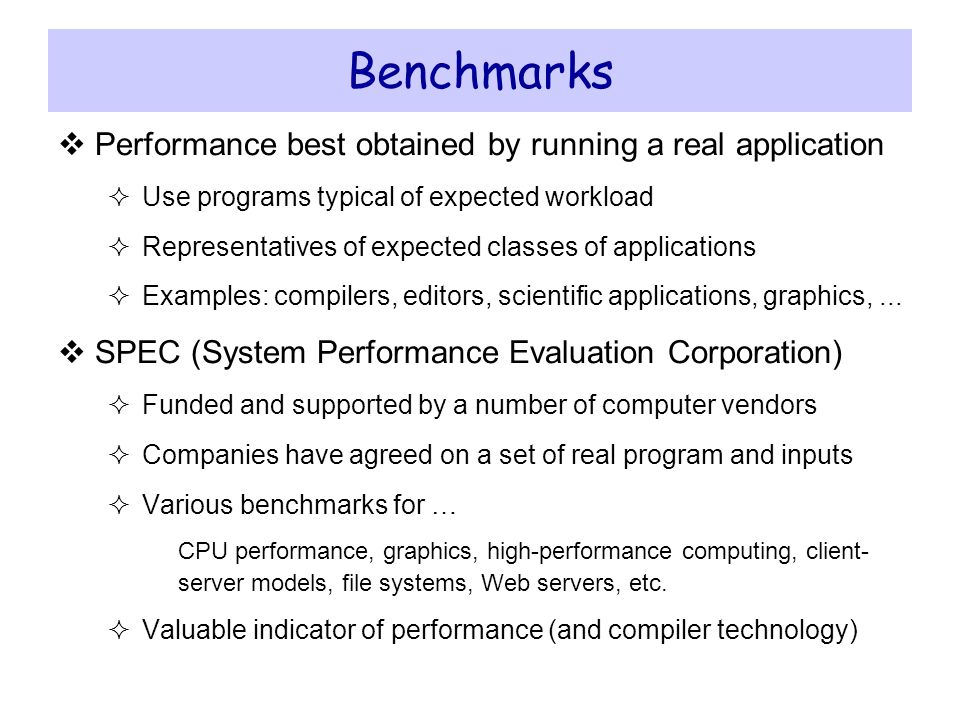 Benchmarks

❖ Performance best obtained by running a real application

✧ Use programs typical of expected workload

✧ Representatives of expected classes of applications

✧ Examples: compilers, editors, scientific applications, graphics, ...

❖ SPEC (System Performance Evaluation Corporation)

✧ Funded and supported by a number of computer vendors

✧ Companies have agreed on a set of real program and inputs

✧ Various benchmarks for …

CPU performance, graphics, high-performance computing, client-server models, file systems, Web servers, etc.

✧ Valuable indicator of performance (and compiler technology)